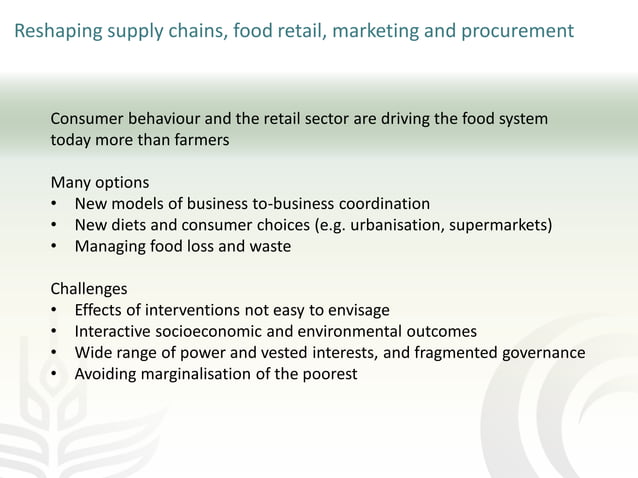 Reshaping supply chains, food retail, marketing and procurement

Consumer behaviour and the retail sector are driving the food system today more than farmers

Many options
• New models of business to-business coordination
• New diets and consumer choices (e.g. urbanisation, supermarkets)
• Managing food loss and waste

Challenges
• Effects of interventions not easy to envisage
• Interactive socioeconomic and environmental outcomes
• Wide range of power and vested interests, and fragmented governance
• Avoiding marginalisation of the poorest